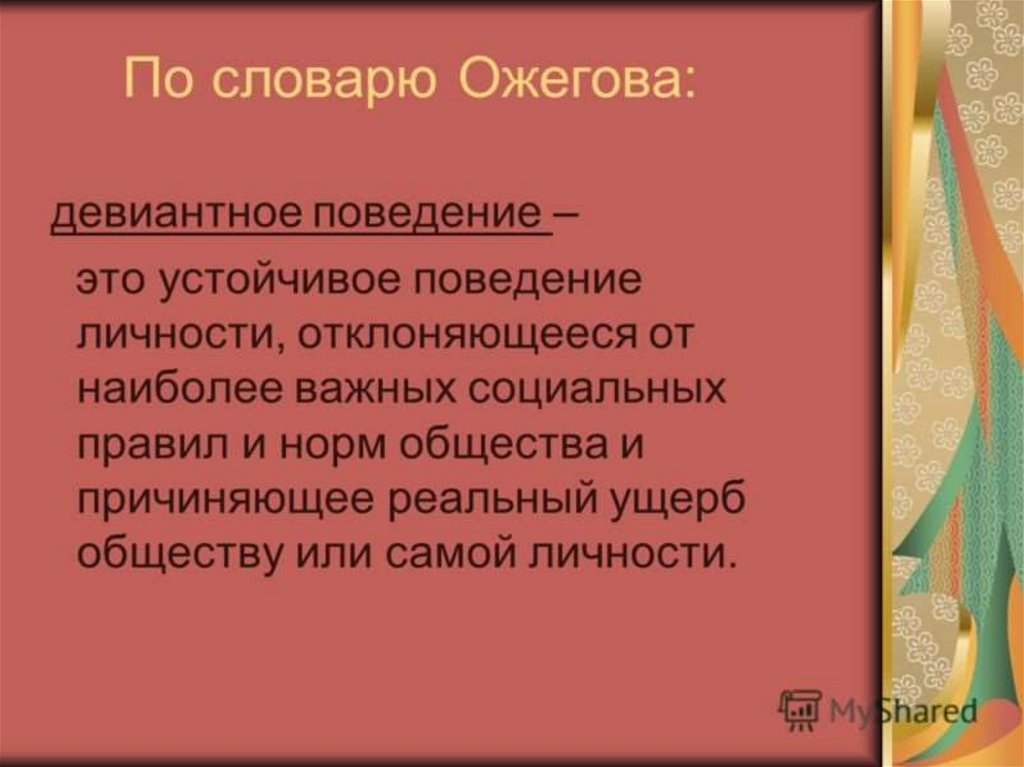 По словарю Ожегова:

девиантное поведение –

это устойчивое поведение личности, отклоняющееся от наиболее важных социальных правил и норм общества и причиняющее реальный ущерб обществу или самой личности.

MyShared